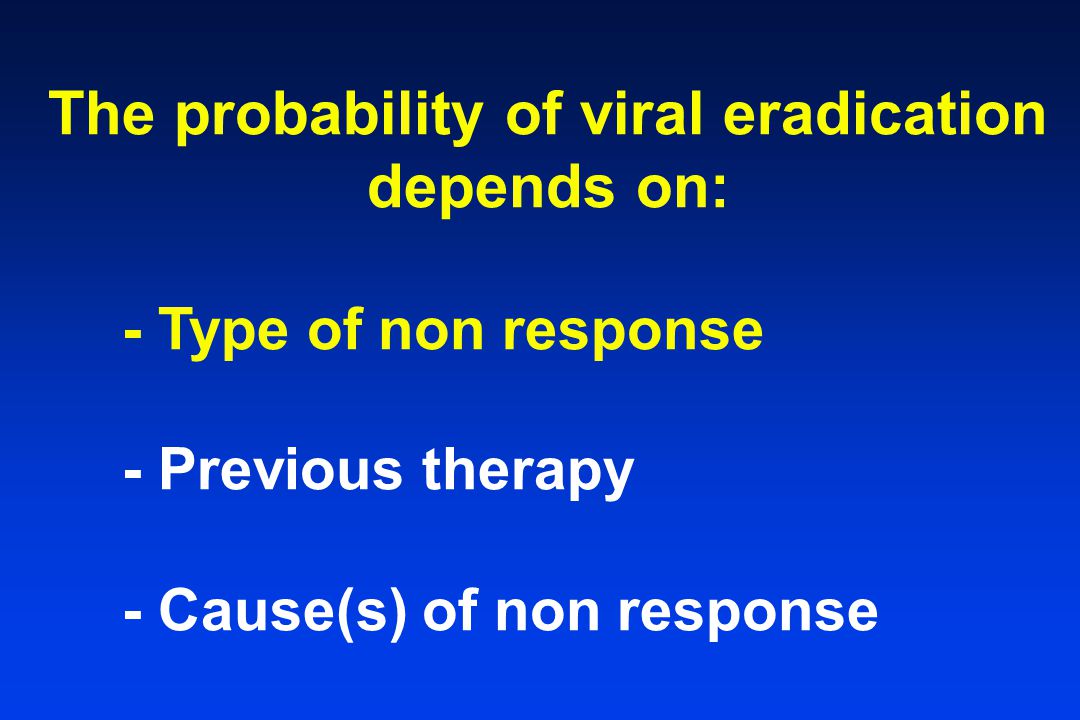 The probability of viral eradication depends on:

- Type of non response

- Previous therapy

- Cause(s) of non response